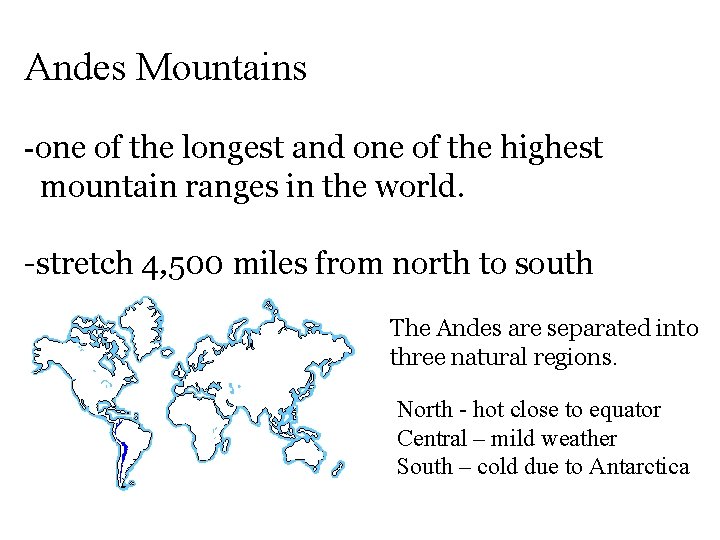 Andes Mountains

-one of the longest and one of the highest mountain ranges in the world.

-stretch 4,500 miles from north to south

The Andes are separated into three natural regions.

North - hot close to equator
Central – mild weather
South – cold due to Antarctica